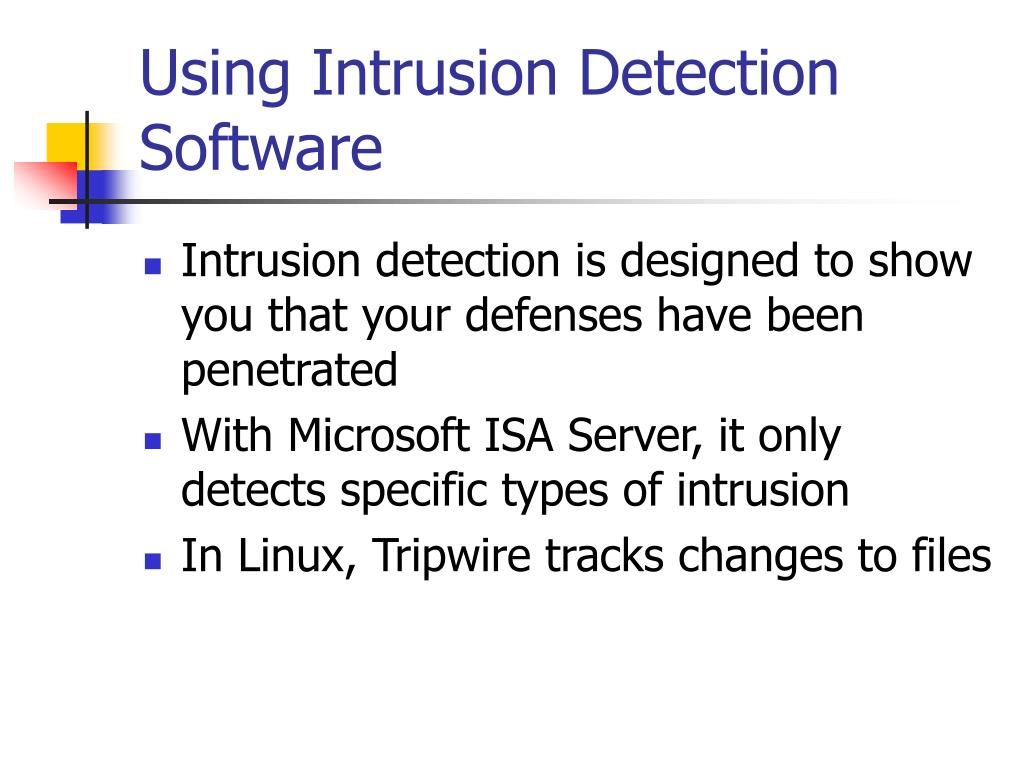 Using Intrusion Detection Software

- Intrusion detection is designed to show you that your defenses have been penetrated
- With Microsoft ISA Server, it only detects specific types of intrusion
- In Linux, Tripwire tracks changes to files